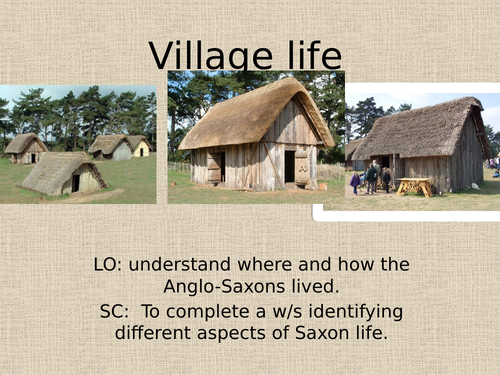 Village life

LO: understand where and how the Anglo-Saxons lived.

SC: To complete a w/s identifying different aspects of Saxon life.